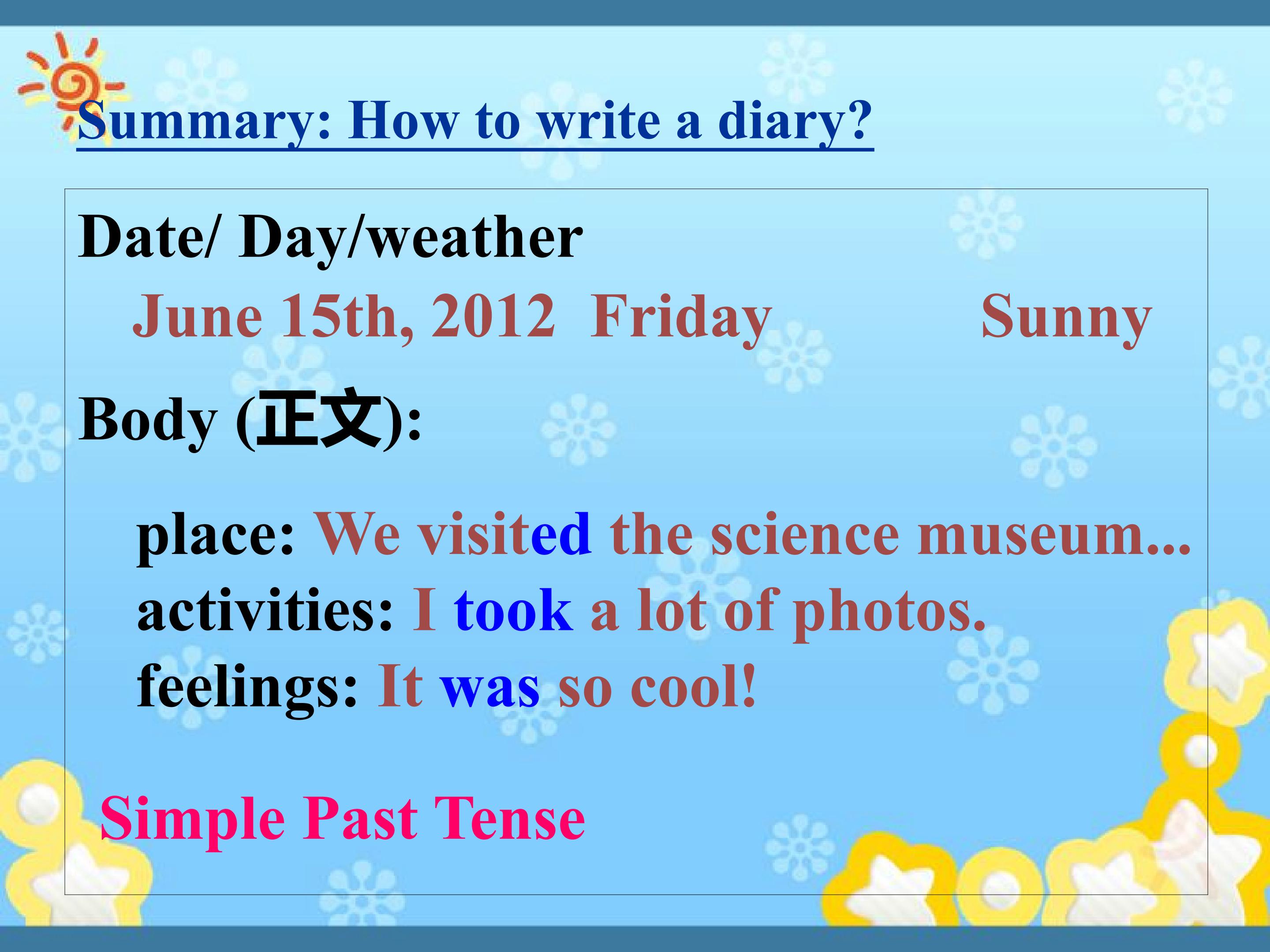 Summary: How to write a diary?

Date/ Day/weather

June 15th, 2012 Friday Sunny

Body (正文):

place: We visited the science museum...
activities: I took a lot of photos.
feelings: It was so cool!

Simple Past Tense